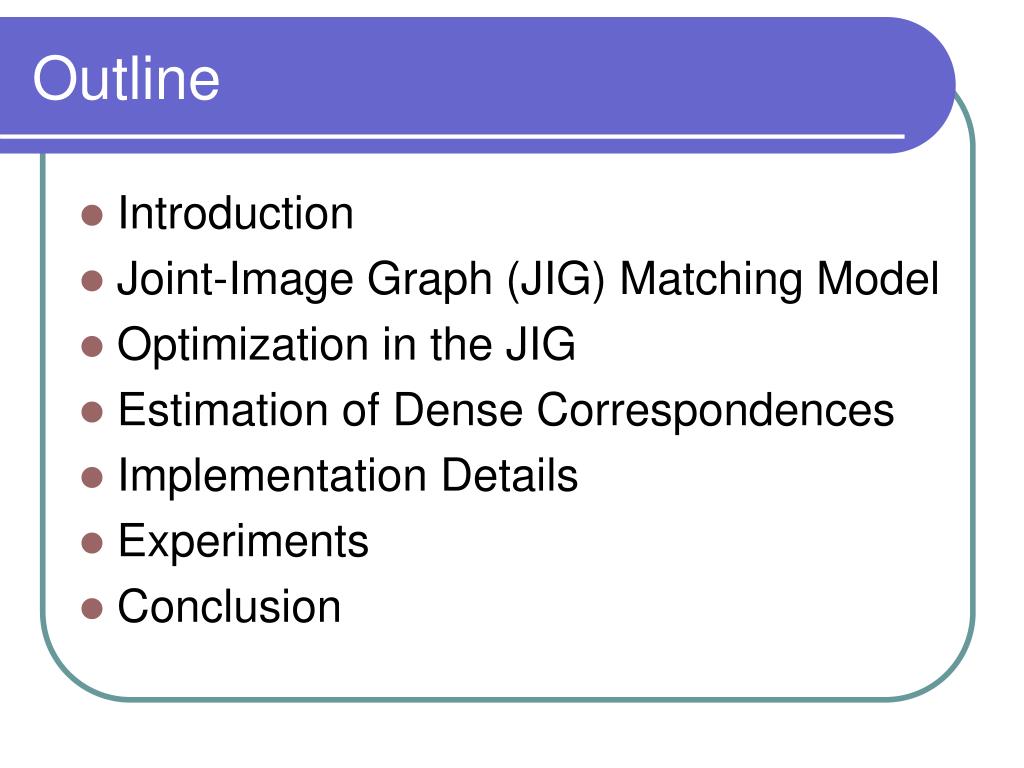 Outline

- Introduction
- Joint-Image Graph (JIG) Matching Model
- Optimization in the JIG
- Estimation of Dense Correspondences
- Implementation Details
- Experiments
- Conclusion